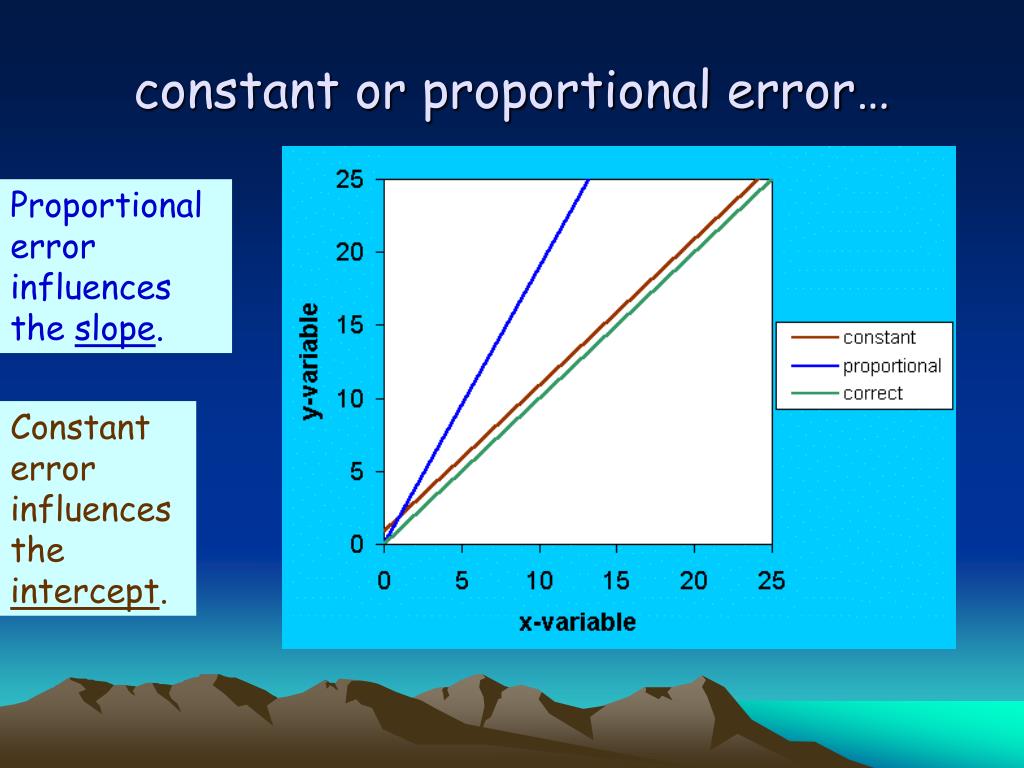 constant or proportional error…

Proportional error influences the slope.

Constant error influences the intercept.

25
20
15
10
5
0
y-variable
0 5 10 15 20 25
x-variable

constant
proportional
correct